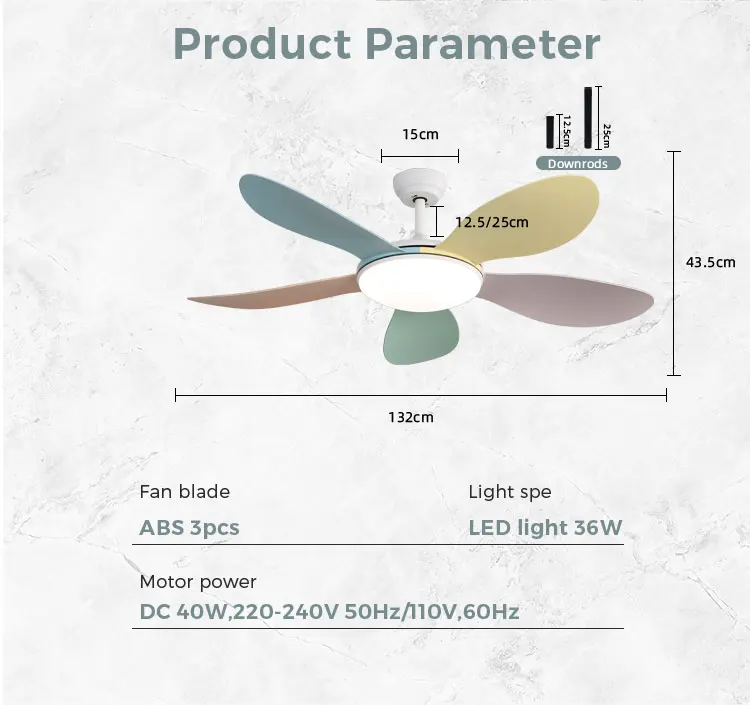 Product Parameter

15cm

12.5cm

25cm

Downrods

12.5/25cm

43.5cm

132cm

Fan blade

ABS 3pcs

Light spe

LED light 36W

Motor power

DC 40W,220-240V 50Hz/110V,60Hz